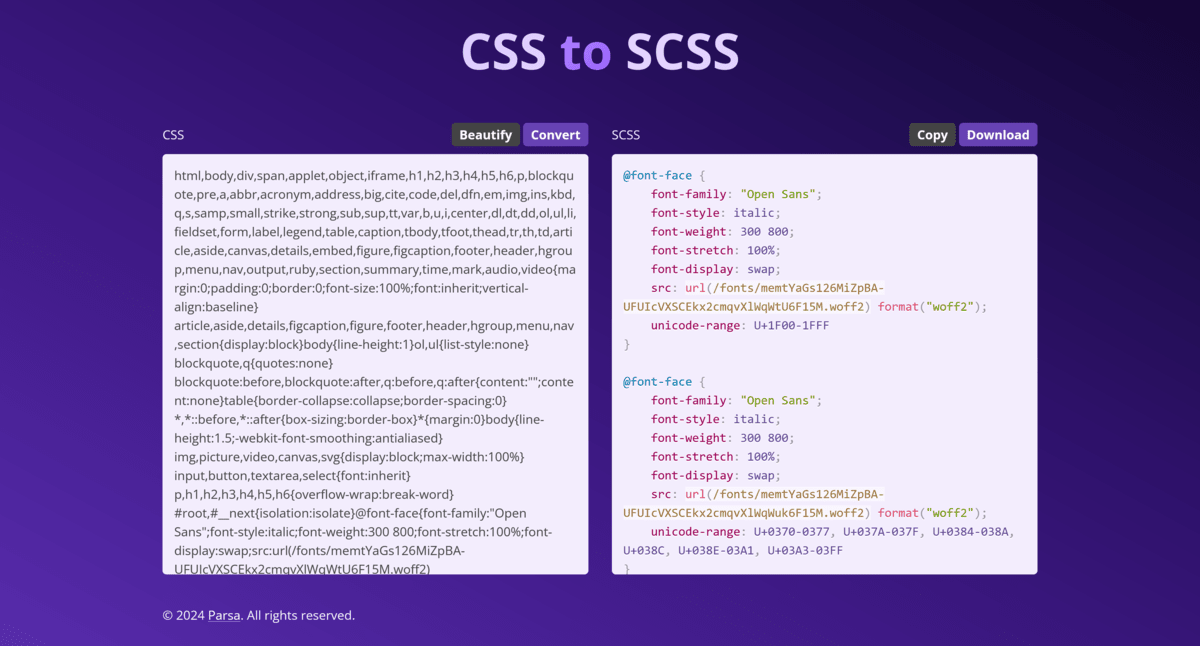 CSS to SCSS

CSS

Beautify Convert

html,body,div,span,applet,object,iframe,h1,h2,h3,h4,h5,h6,p,blockquote,pre,a,abbr,acronym,address,big,cite,code,del,dfn,em,img,ins,kbd,q,s,samp,small,strike,strong,sub,sup,tt,var,b,u,i,center,dl,dt,dd,ol,ul,li,fieldset,form,label,legend,table,caption,tbody,tfoot,thead,tr,th,td,article,aside,canvas,details,embed,figure,figcaption,footer,header,hgroup,menu,nav,output,ruby,section,summary,time,mark,audio,video{margin:0;padding:0;border:0;font-size:100%;font:inherit;vertical-align:baseline}
article,aside,details,figcaption,figure,footer,header,hgroup,menu,nav,section{display:block}body{line-height:1}ol,ul{list-style:none}
blockquote,q{quotes:none}
blockquote:before,blockquote:after,q:before,q:after{content:"";content:none}table{border-collapse:collapse;border-spacing:0}
*,*::before,*::after{box-sizing:border-box}*{margin:0}body{line-height:1.5;-webkit-font-smoothing:antialiased}
img,picture,video,canvas,svg{display:block;max-width:100%}
input,button,textarea,select{font:inherit}
p,h1,h2,h3,h4,h5,h6{overflow-wrap:break-word}
#root,#__next{isolation:isolate}@font-face{font-family:"Open Sans";font-style:italic;font-weight:300 800;font-stretch:100%;font-display:swap;src:url(/fonts/memtYaGs126MiZpBA-UFUIcVXSCEkx2cmqvXlWqWtU6F15M.woff2)

SCSS

Copy Download

@font-face {
font-family: "Open Sans";
font-style: italic;
font-weight: 300 800;
font-stretch: 100%;
font-display: swap;
src: url(/fonts/memtYaGs126MiZpBA-UFUIcVXSCEkx2cmqvXlWqWtU6F15M.woff2) format("woff2");
unicode-range: U+1F00-1FFF
}

@font-face {
font-family: "Open Sans";
font-style: italic;
font-weight: 300 800;
font-stretch: 100%;
font-display: swap;
src: url(/fonts/memtYaGs126MiZpBA-UFUIcVXSCEkx2cmqvXlWqWuk6F15M.woff2) format("woff2");
unicode-range: U+0370-0377, U+037A-037F, U+0384-038A, U+038C, U+038E-03A1, U+03A3-03FF
}

© 2024 Parsa. All rights reserved.